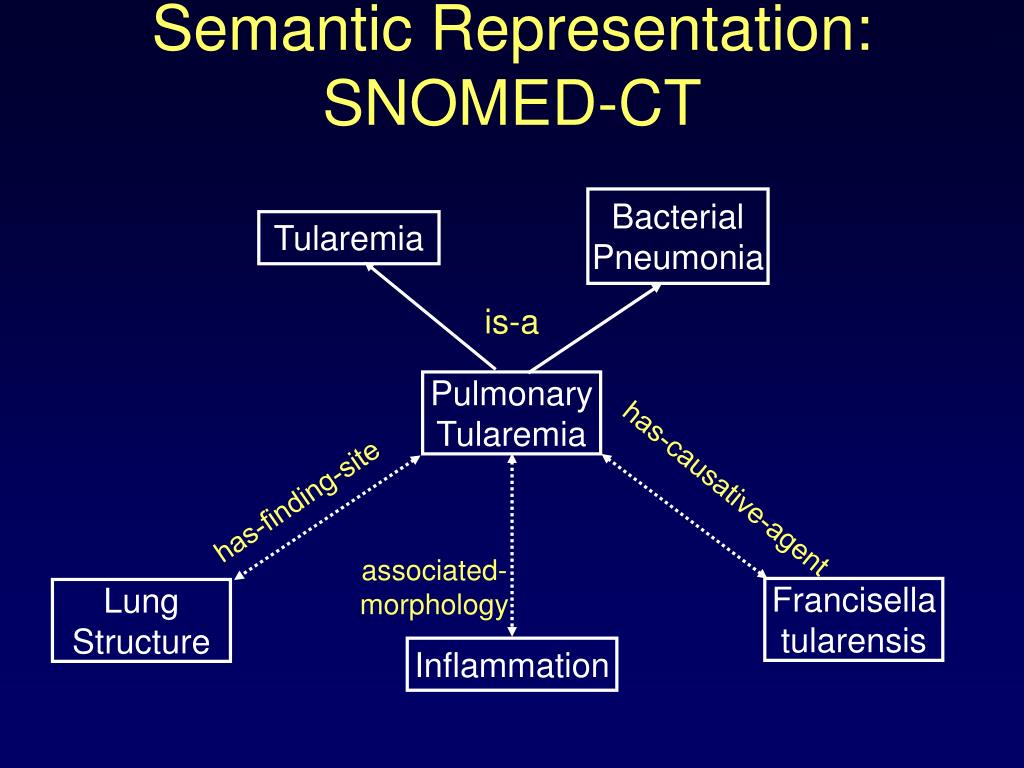 Semantic Representation: SNOMED-CT

Tularemia

Bacterial Pneumonia

is-a

Pulmonary Tularemia

has-finding-site

has-causative-agent

associated-morphology

Lung Structure

Inflammation

Francisella tularensis